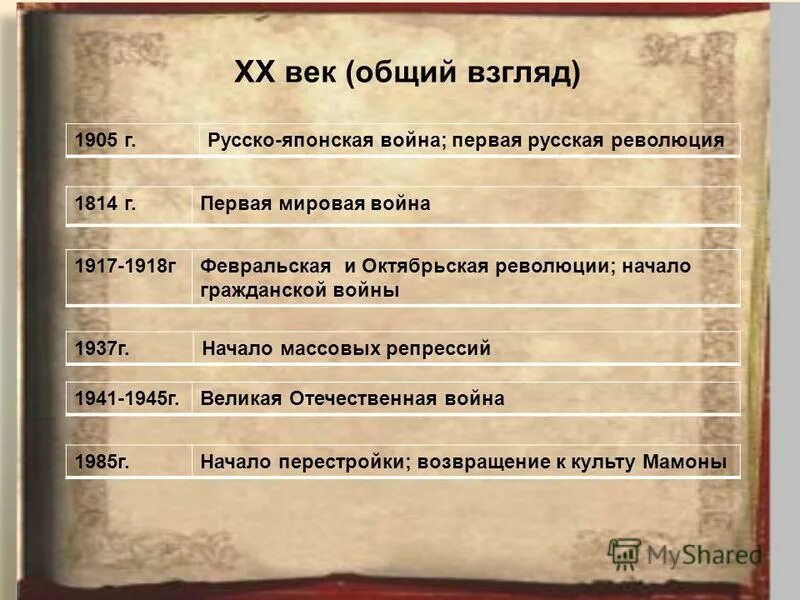 XX век (общий взгляд)

| 1905 г. | Русско-японская война; первая русская революция |
|---|---|
| 1814 г. | Первая мировая война |
| 1917-1918г | Февральская и Октябрьская революции; начало гражданской войны |
| 1937г. | Начало массовых репрессий |
| 1941-1945г. | Великая Отечественная война |
| 1985г. | Начало перестройки; возвращение к культу Мамоны |

MyShared